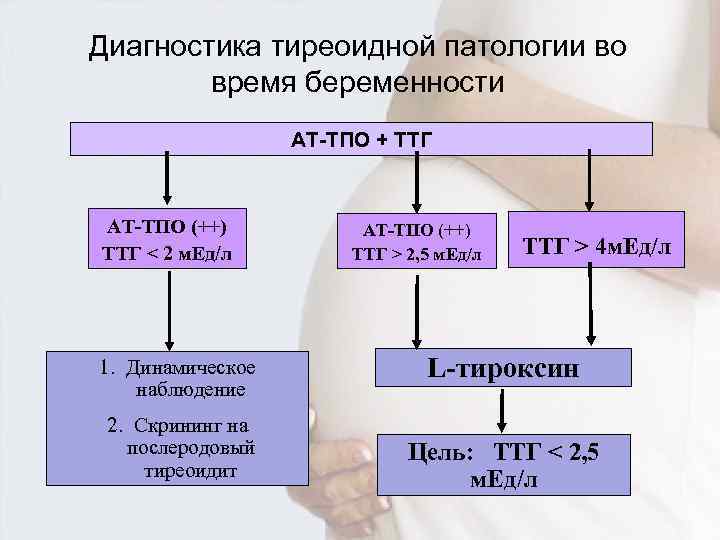 Диагностика тиреоидной патологии во время беременности

АТ-ТПО + ТТГ

АТ-ТПО (++)
ТТГ < 2 мЕд/л

АТ-ТПО (++)
ТТГ > 2,5 мЕд/л

ТТГ > 4мЕд/л

1. Динамическое наблюдение
2. Скрининг на послеродовый тиреоидит

L-тироксин

Цель: ТТГ < 2,5 мЕд/л